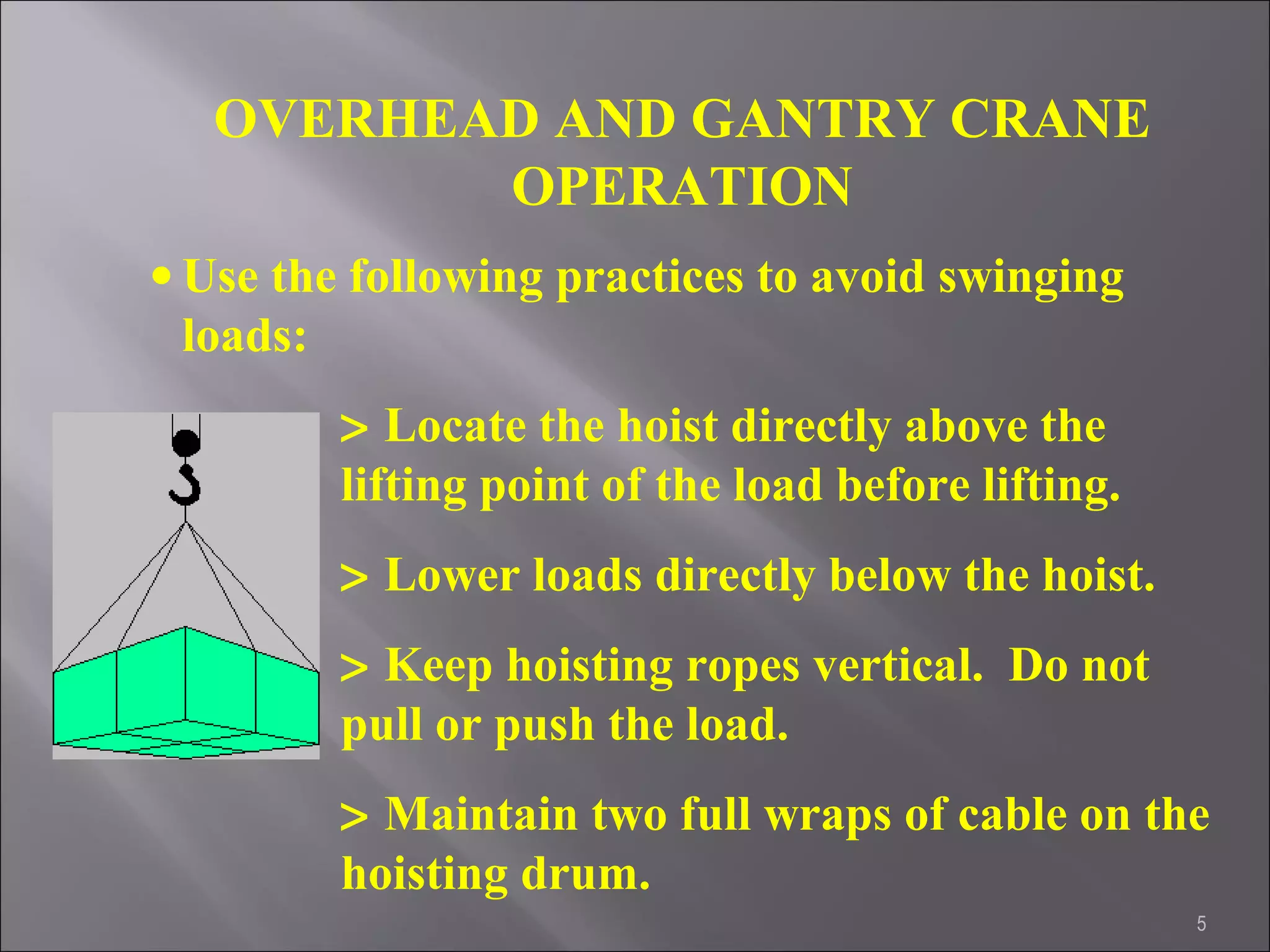 OVERHEAD AND GANTRY CRANE OPERATION

• Use the following practices to avoid swinging loads:

> Locate the hoist directly above the lifting point of the load before lifting.

> Lower loads directly below the hoist.

> Keep hoisting ropes vertical.  Do not pull or push the load.

> Maintain two full wraps of cable on the hoisting drum.

5